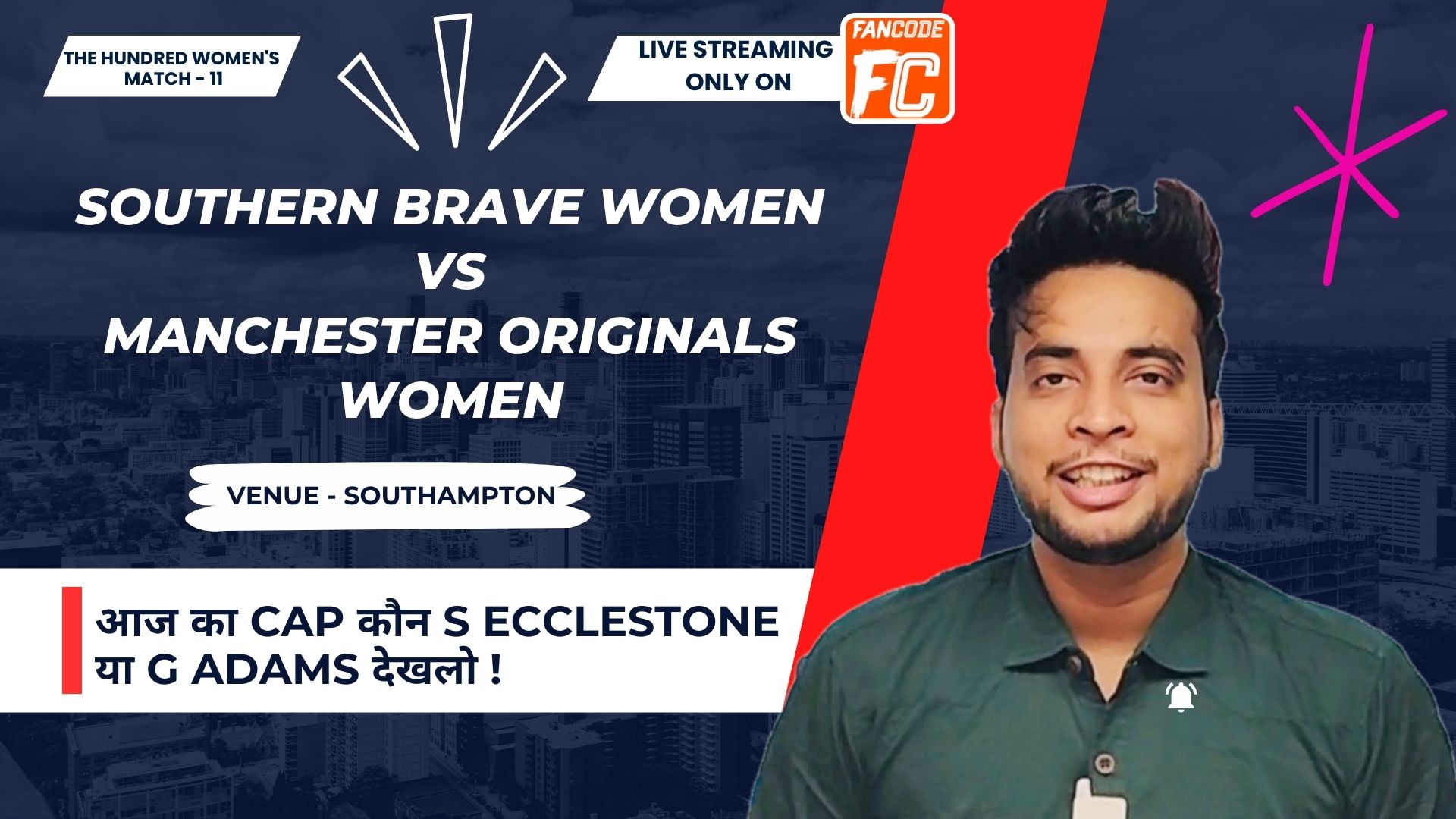 THE HUNDRED WOMEN'S MATCH - 11

LIVE STREAMING ONLY ON

FANCODE

FC

SOUTHERN BRAVE WOMEN
VS
MANCHESTER ORIGINALS WOMEN

VENUE - SOUTHAMPTON

आज का CAP कौन S ECCLESTONE या G ADAMS देखलो !